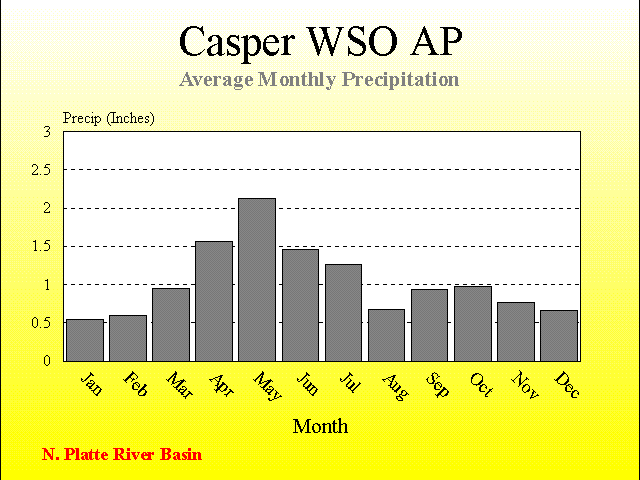 Casper WSO AP
Average Monthly Precipitation

Precip (Inches)
3
2.5
2
1.5
1
0.5
0

Jan Feb Mar Apr May Jun Jul Aug Sep Oct Nov Dec

Month

N. Platte River Basin